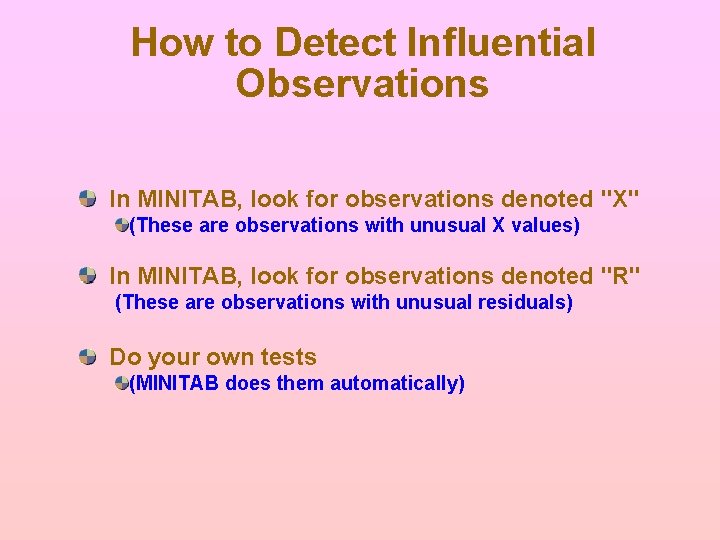 How to Detect Influential Observations

In MINITAB, look for observations denoted "X"

(These are observations with unusual X values)

In MINITAB, look for observations denoted "R"

(These are observations with unusual residuals)

Do your own tests

(MINITAB does them automatically)